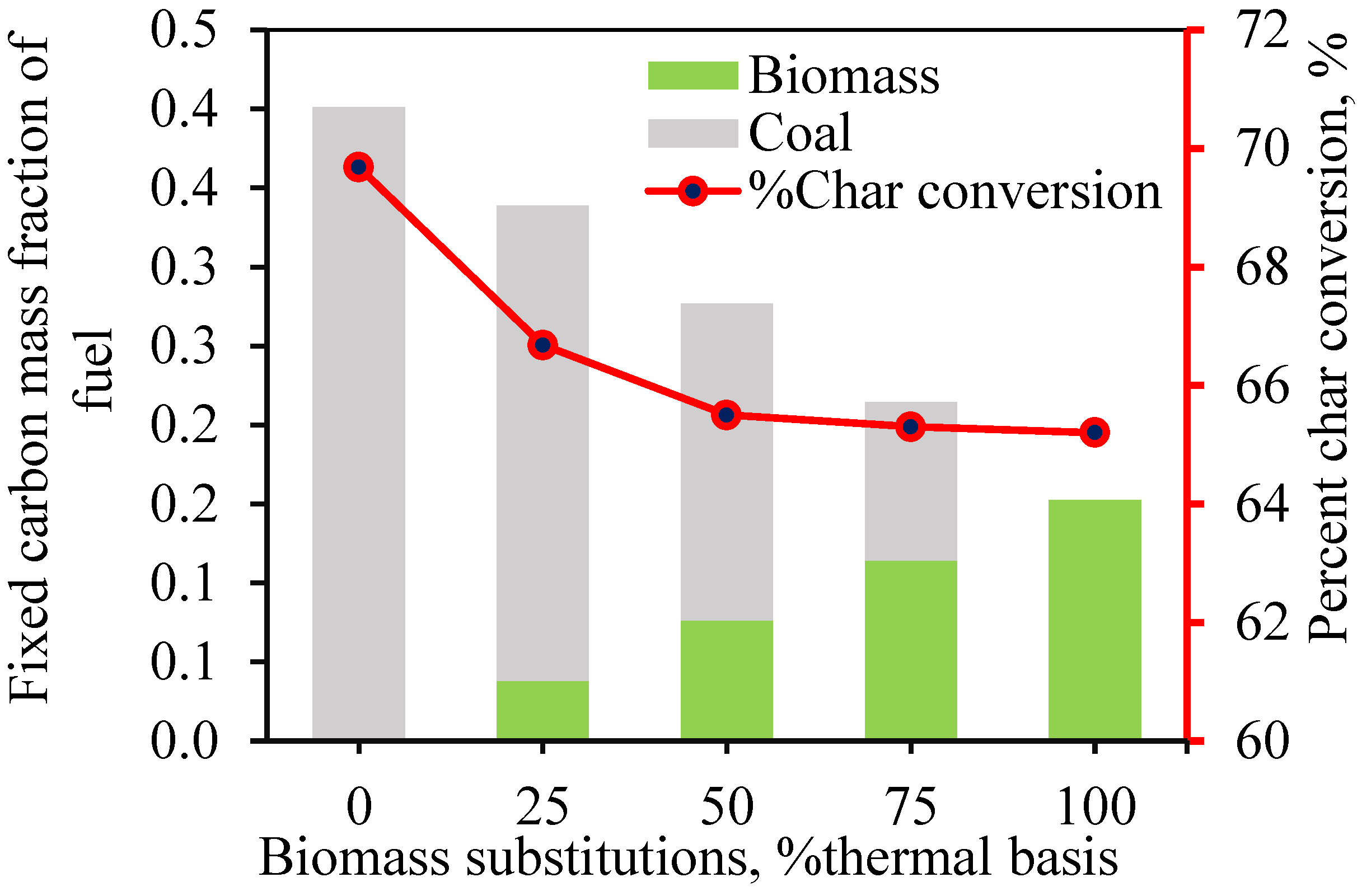 Fixed carbon mass fraction of fuel

0.5
0.4
0.4
0.3
0.3
0.2
0.2
0.1
0.1
0.0

Biomass
Coal
%Char conversion

72
70
68
66
64
62
60

Percent char conversion, %

0
25
50
75
100

Biomass substitutions, %thermal basis